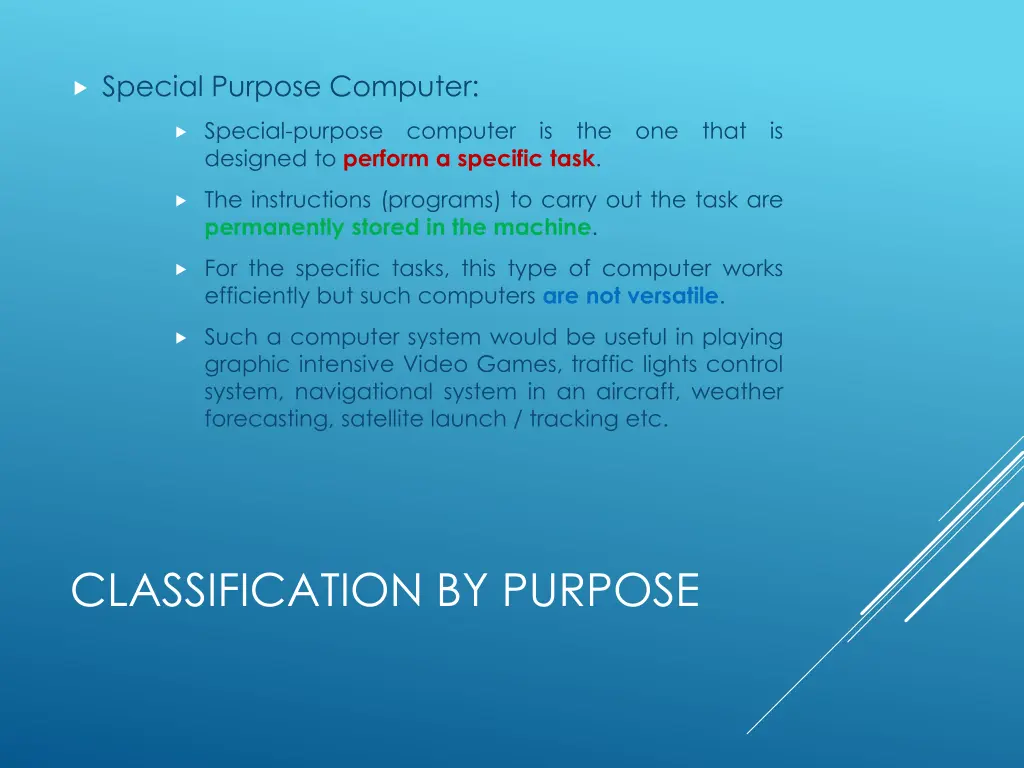 Special Purpose Computer:

Special-purpose computer is the one that is designed to perform a specific task.

The instructions (programs) to carry out the task are permanently stored in the machine.

For the specific tasks, this type of computer works efficiently but such computers are not versatile.

Such a computer system would be useful in playing graphic intensive Video Games, traffic lights control system, navigational system in an aircraft, weather forecasting, satellite launch / tracking etc.

CLASSIFICATION BY PURPOSE